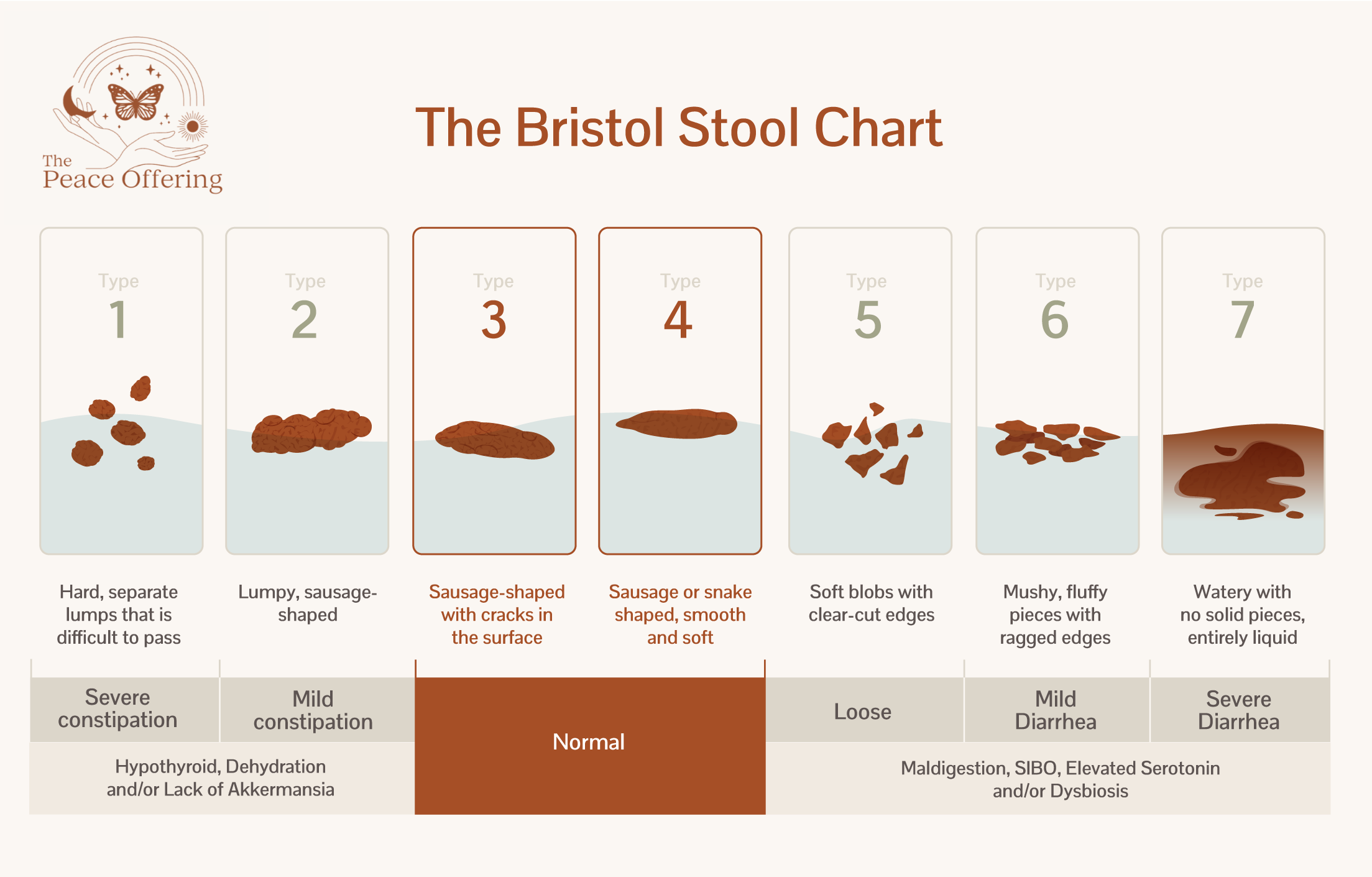 The Peace Offering

The Bristol Stool Chart

Type 1

Type 2

Type 3

Type 4

Type 5

Type 6

Type 7

Hard, separate lumps that is difficult to pass

Lumpy, sausage-shaped

Sausage-shaped with cracks in the surface

Sausage or snake shaped, smooth and soft

Soft blobs with clear-cut edges

Mushy, fluffy pieces with ragged edges

Watery with no solid pieces, entirely liquid

Severe constipation

Mild constipation

Normal

Loose

Mild Diarrhea

Severe Diarrhea

Hypothyroid, Dehydration and/or Lack of Akkermansia

Maldigestion, SIBO, Elevated Serotonin and/or Dysbiosis